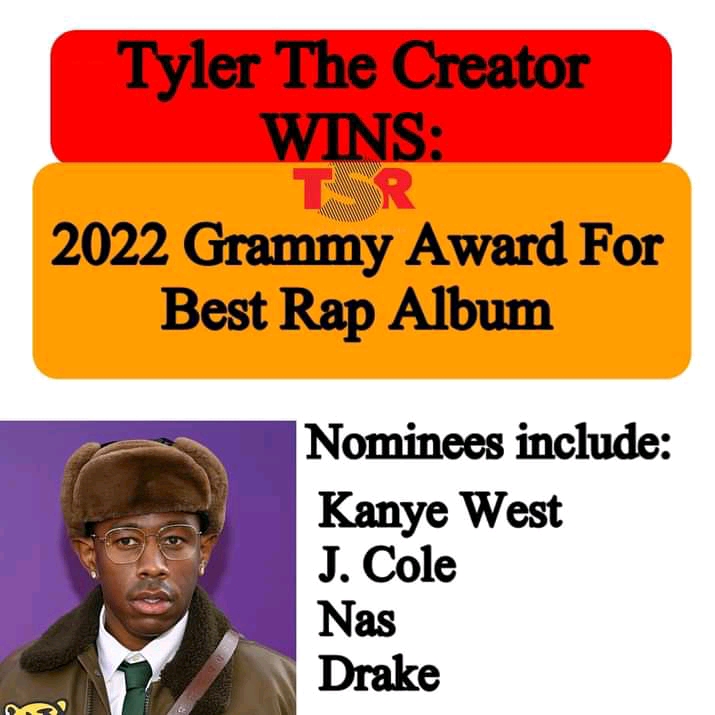 Tyler The Creator WINS:

TSR

2022 Grammy Award For Best Rap Album

Nominees include:

Kanye West
J. Cole
Nas
Drake